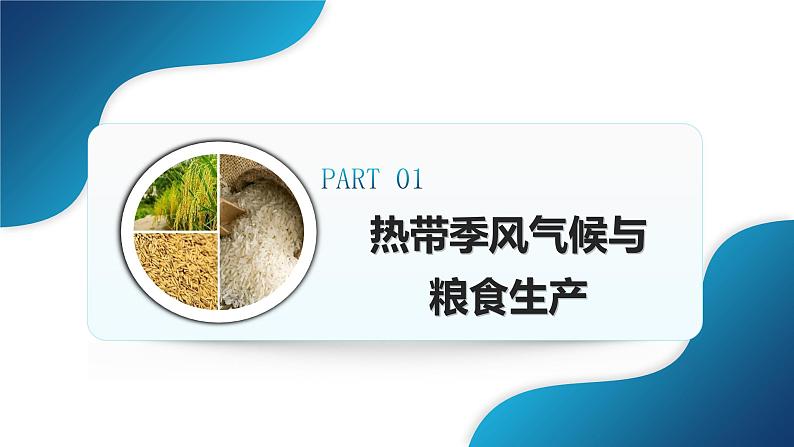 PART 01

热带季风气候与粮食生产